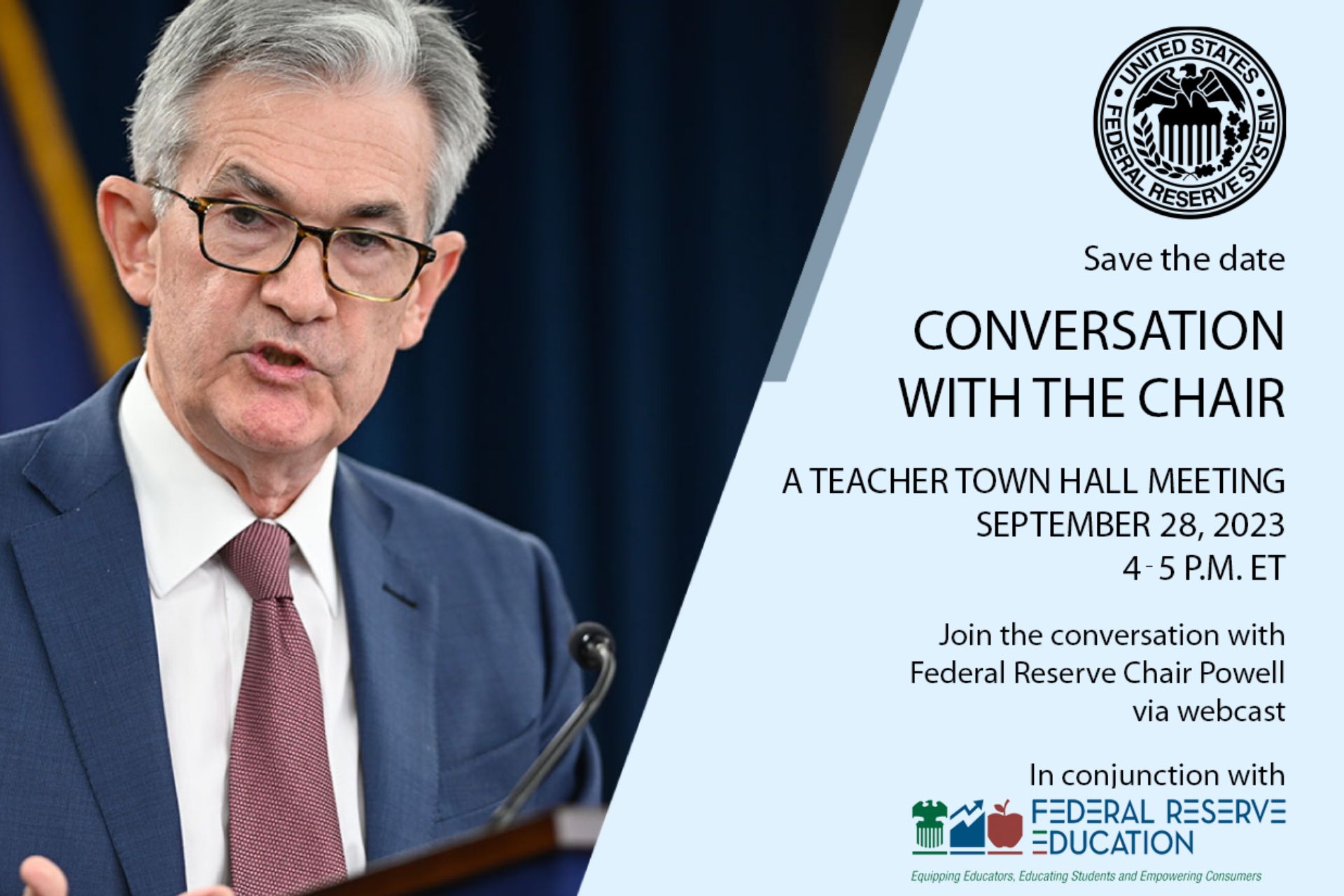 UNITED STATES FEDERAL RESERVE SYSTEM

Save the date

CONVERSATION WITH THE CHAIR

A TEACHER TOWN HALL MEETING
SEPTEMBER 28, 2023
4-5 P.M. ET

Join the conversation with Federal Reserve Chair Powell via webcast

In conjunction with

FEDERAL RESERVE EDUCATION

Equipping Educators, Educating Students and Empowering Consumers